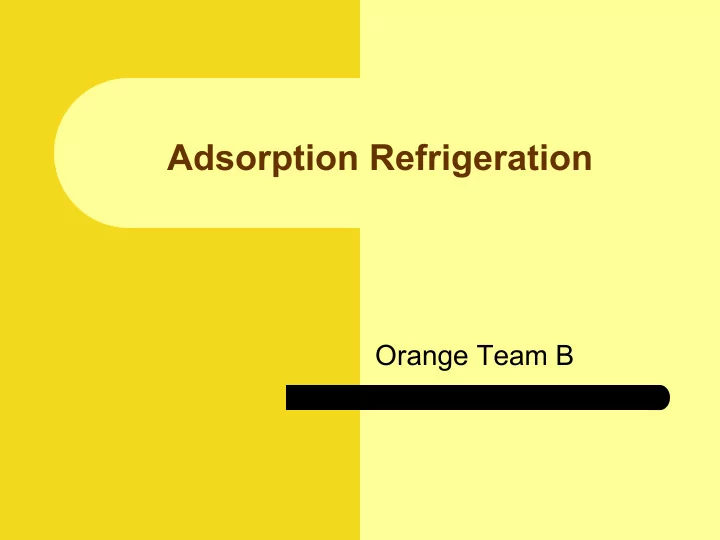 Adsorption Refrigeration

Orange Team B